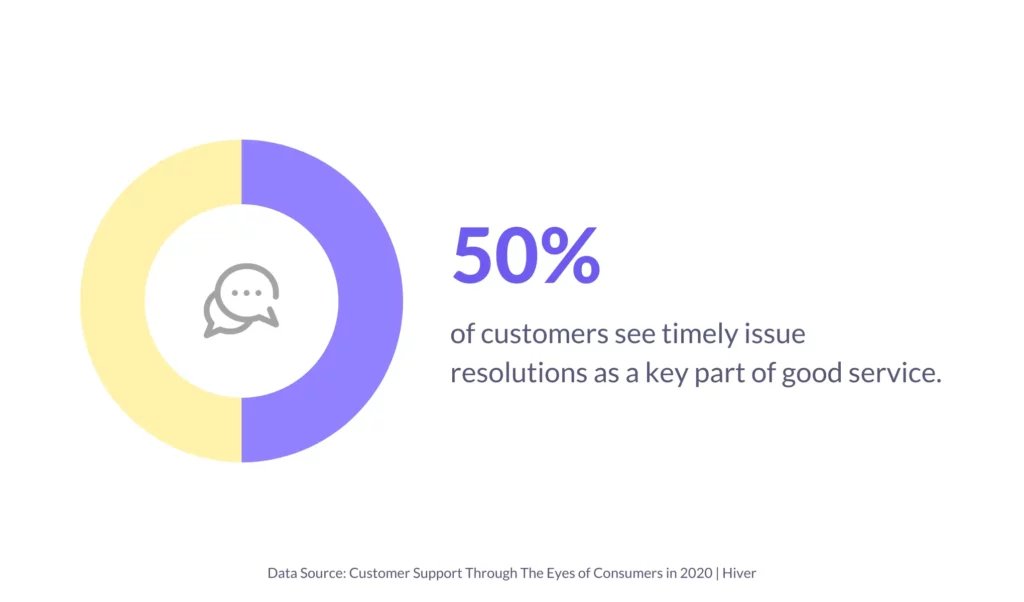 50%

of customers see timely issue resolutions as a key part of good service.

Data Source: Customer Support Through The Eyes of Consumers in 2020 | Hiver